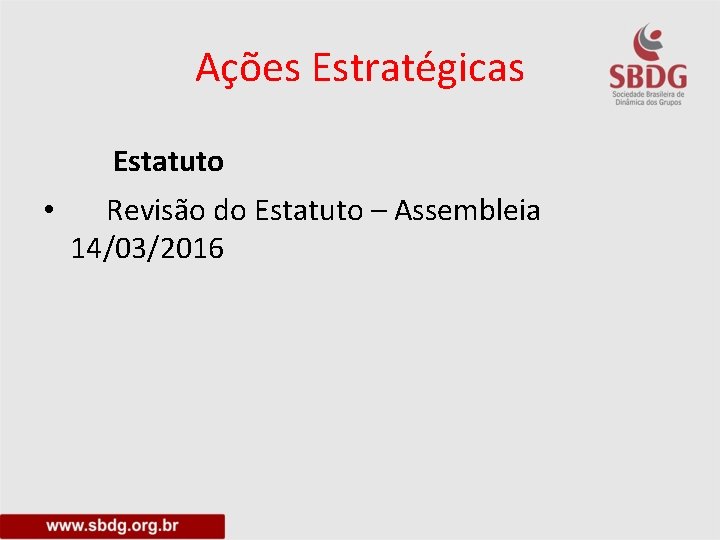 Ações Estratégicas

SBDG
Sociedade Brasileira de Dinâmica dos Grupos

Estatuto

• Revisão do Estatuto – Assembleia 14/03/2016

www.sbdg.org.br